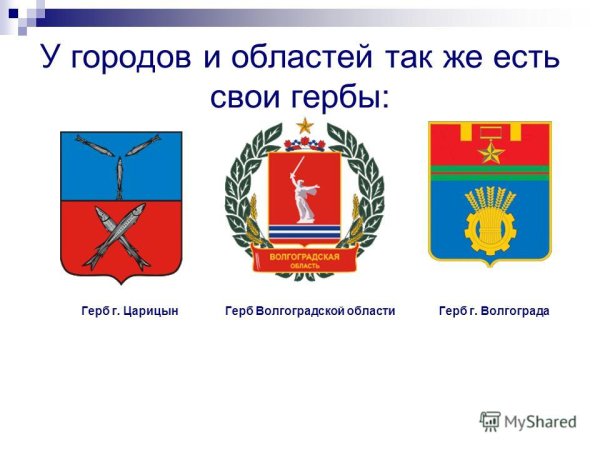 У городов и областей так же есть свои гербы:

ВОЛГОГРАДСКАЯ ОБЛАСТЬ

Герб г. Царицын

Герб Волгоградской области

Герб г. Волгограда

MyShared